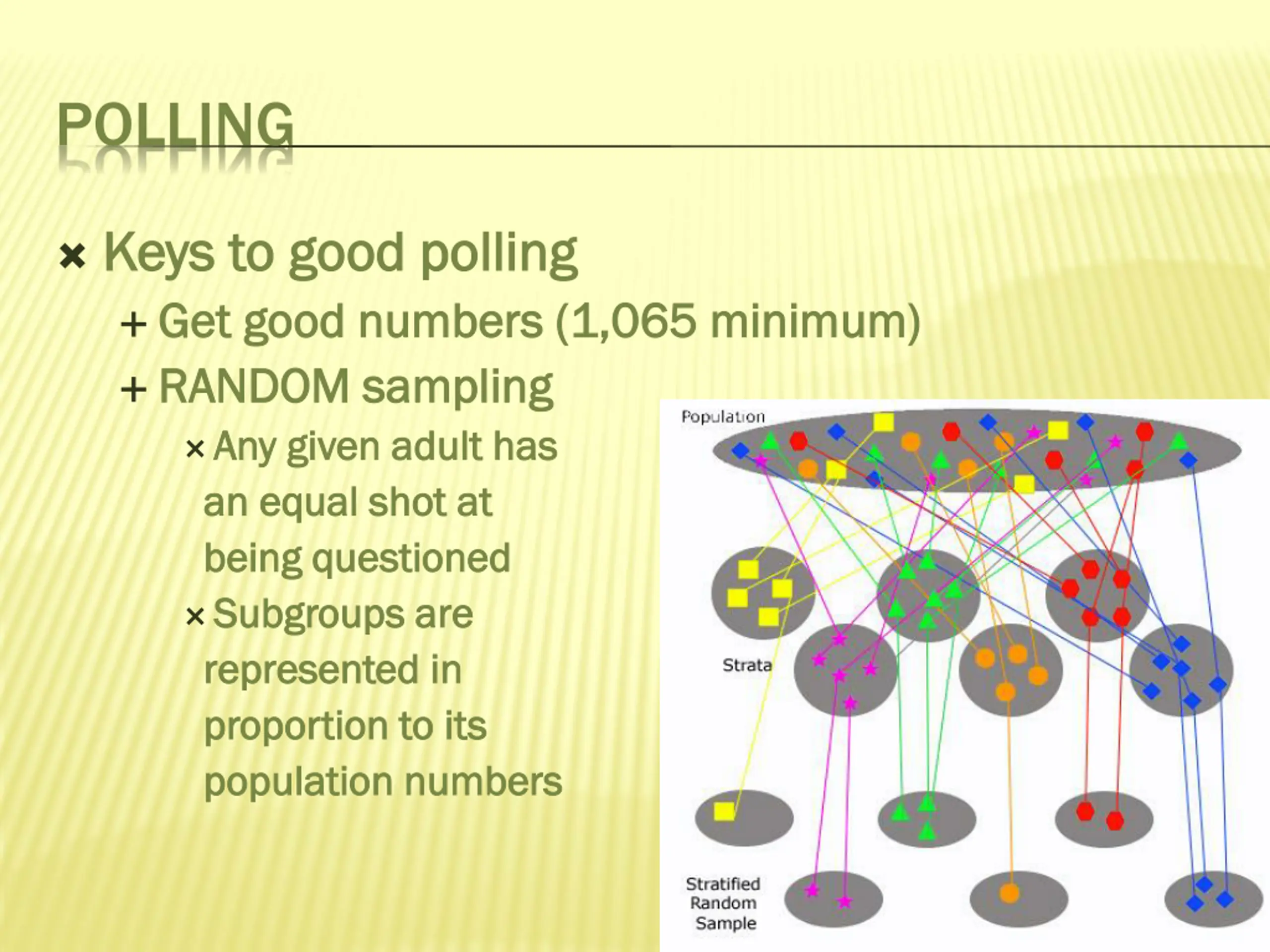 POLLING

× Keys to good polling
+ Get good numbers (1,065 minimum)
+ RANDOM sampling
× Any given adult has an equal shot at being questioned
× Subgroups are represented in proportion to its population numbers

Population

Strata

Stratified Random Sample